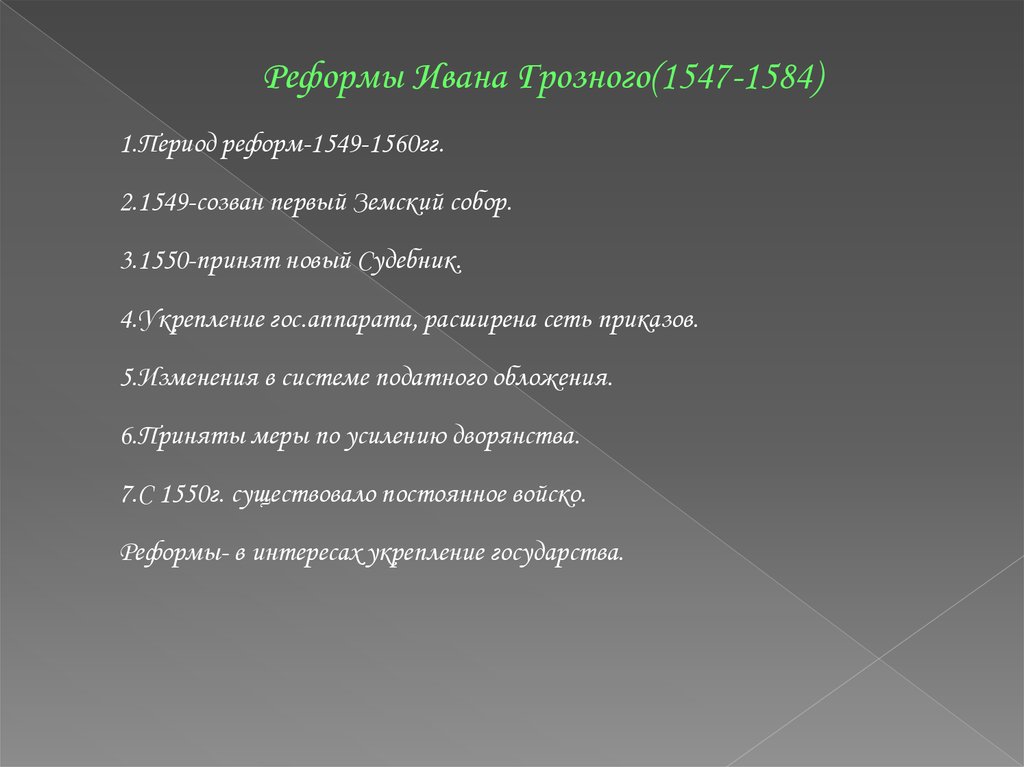 Реформы Ивана Грозного(1547-1584)

1.Период реформ-1549-1560гг.

2.1549-созван первый Земский собор.

3.1550-принят новый Судебник.

4.Укрепление гос.аппарата, расширена сеть приказов.

5.Изменения в системе податного обложения.

6.Приняты меры по усилению дворянства.

7.С 1550г. существовало постоянное войско.

Реформы- в интересах укрепление государства.